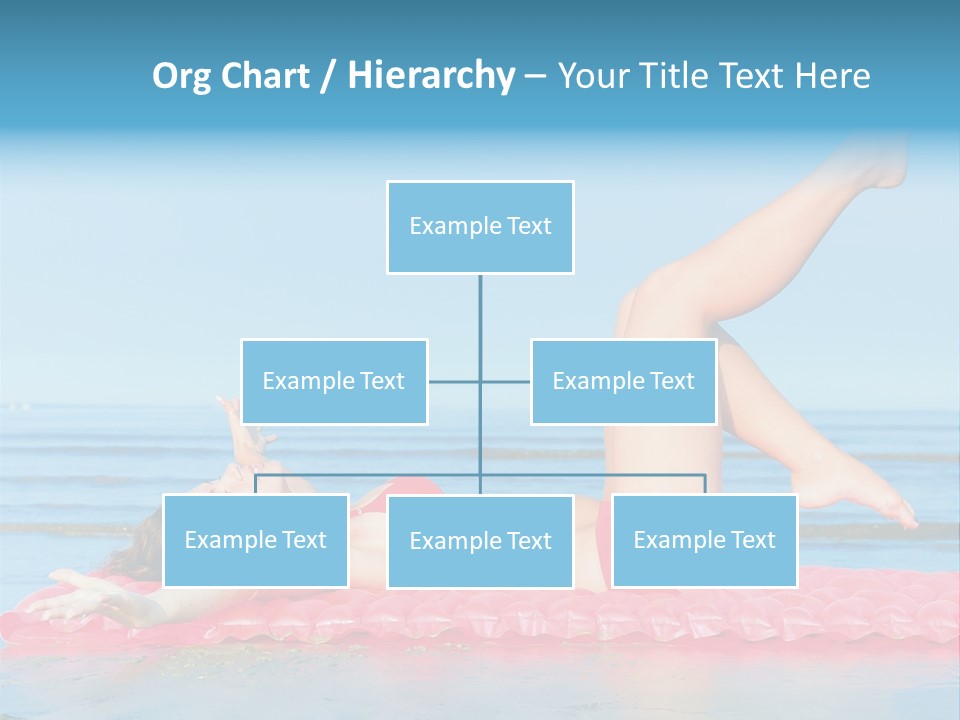 Org Chart / Hierarchy – Your Title Text Here

Example Text

Example Text

Example Text

Example Text

Example Text

Example Text